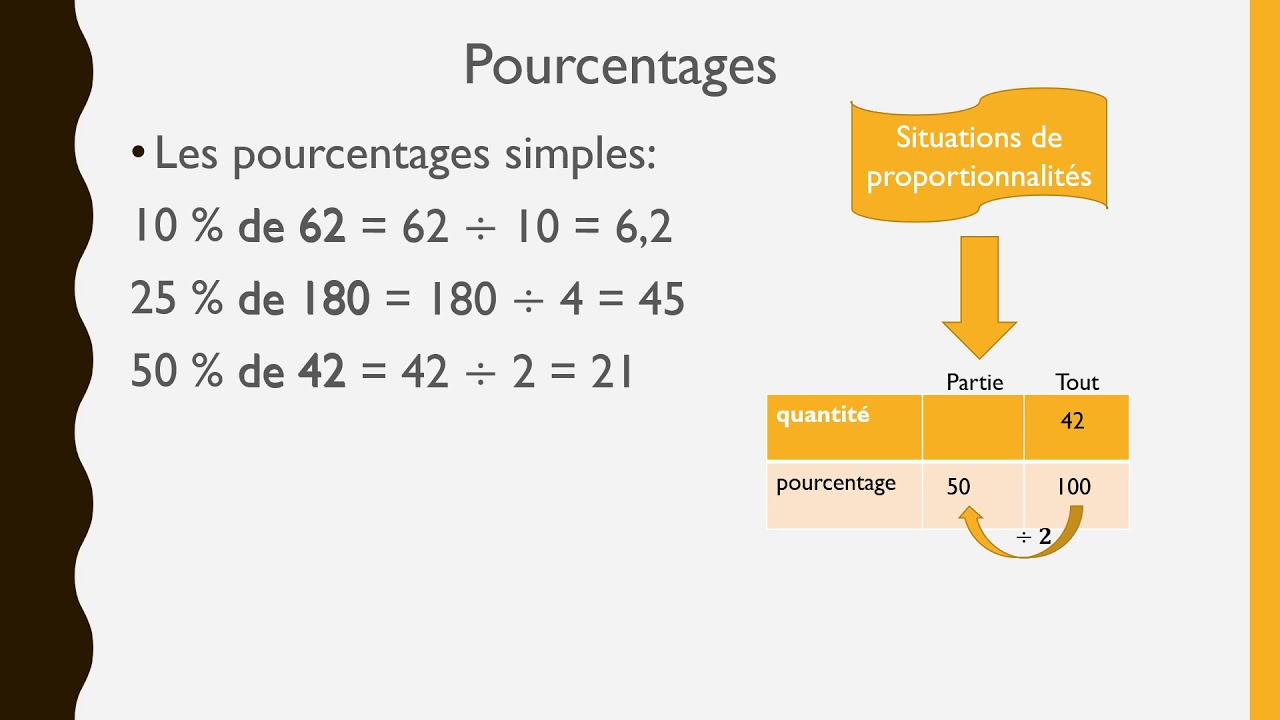 Pourcentages

• Les pourcentages simples:

10 % de 62 = 62 ÷ 10 = 6,2

25 % de 180 = 180 ÷ 4 = 45

50 % de 42 = 42 ÷ 2 = 21

Situations de proportionnalités

| | Partie | Tout |
|---|---|---|
| quantité | | 42 |
| pourcentage | 50 | 100 |

÷ 2